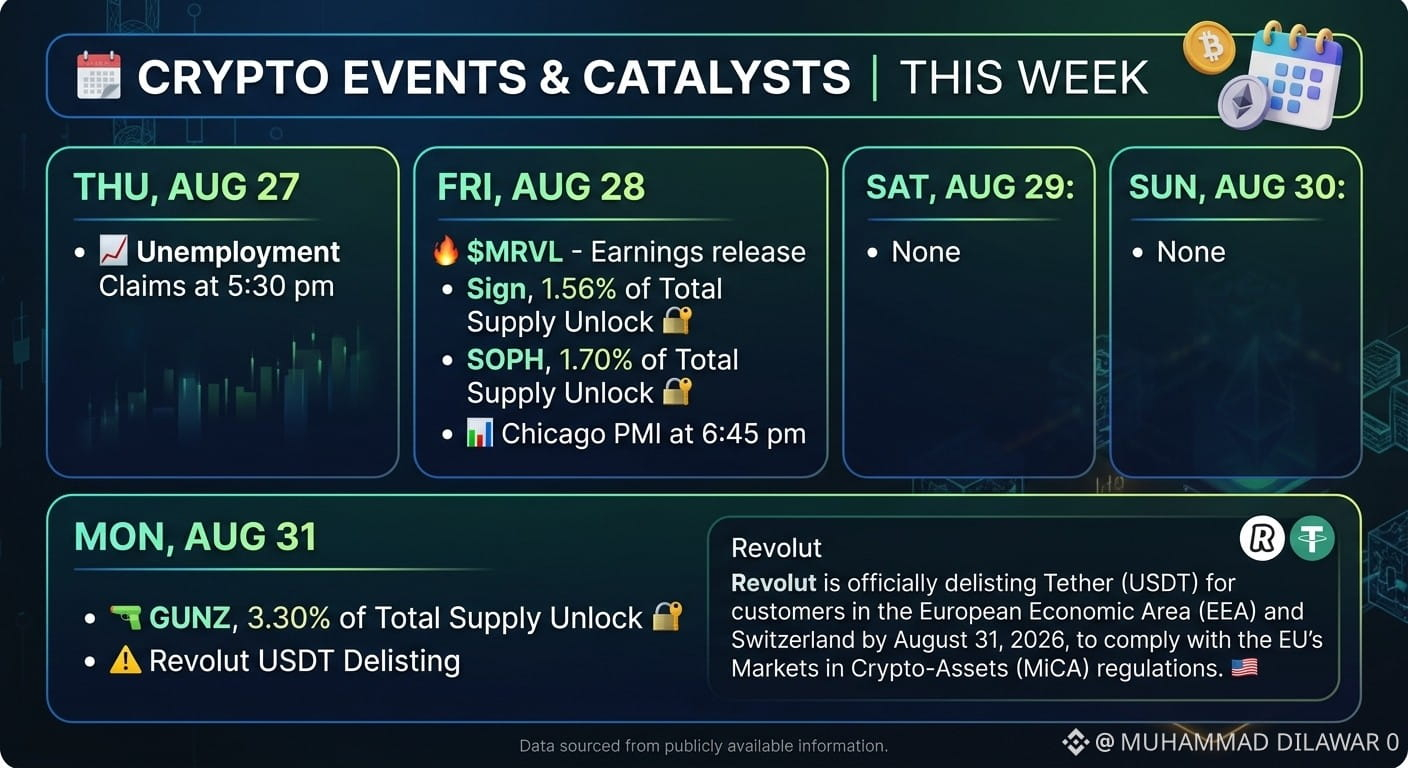 CRYPTO EVENTS & CATALYSTS | THIS WEEK

THU, AUG 27

• Unemployment Claims at 5:30 pm

FRI, AUG 28

$MRVL - Earnings release
• Sign, 1.56% of Total Supply Unlock
• SOPH, 1.70% of Total Supply Unlock
• Chicago PMI at 6:45 pm

SAT, AUG 29:

• None

SUN, AUG 30:

• None

MON, AUG 31

• GUNZ, 3.30% of Total Supply Unlock
• Revolut USDT Delisting

Revolut

Revolut is officially delisting Tether (USDT) for customers in the European Economic Area (EEA) and Switzerland by August 31, 2026, to comply with the EU's Markets in Crypto-Assets (MiCA) regulations.

Data sourced from publicly available information.

@ MUHAMMAD DILAWAR 0